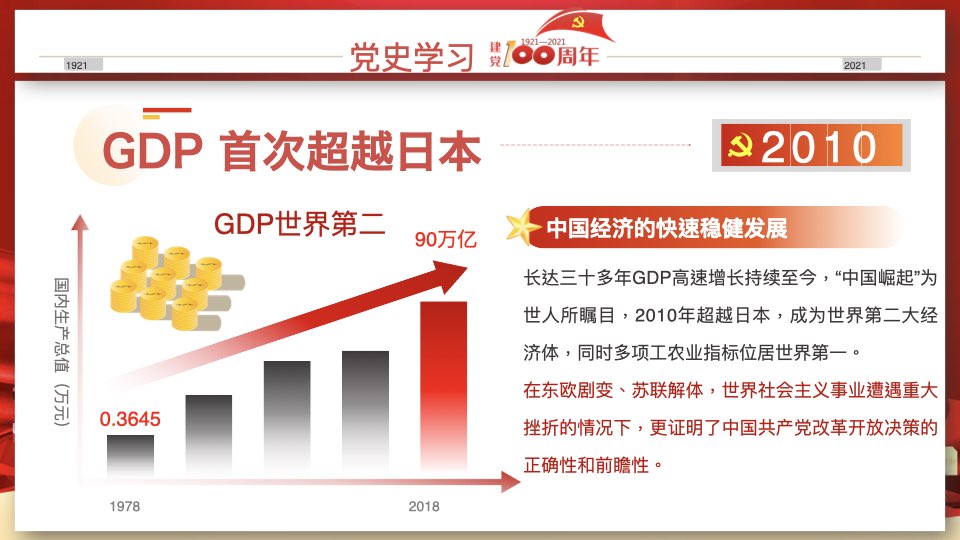 1921 党史学习 建党 1921—2021 100周年 2021

GDP 首次超越日本

2010

GDP世界第二

90万亿

国内生产总值（万元）

0.3645

1978

2018

中国经济的快速稳健发展

长达三十多年GDP高速增长持续至今，“中国崛起”为世人所瞩目，2010年超越日本，成为世界第二大经济体，同时多项工农业指标位居世界第一。

在东欧剧变、苏联解体，世界社会主义事业遭遇重大挫折的情况下，更证明了中国共产党改革开放决策的正确性和前瞻性。